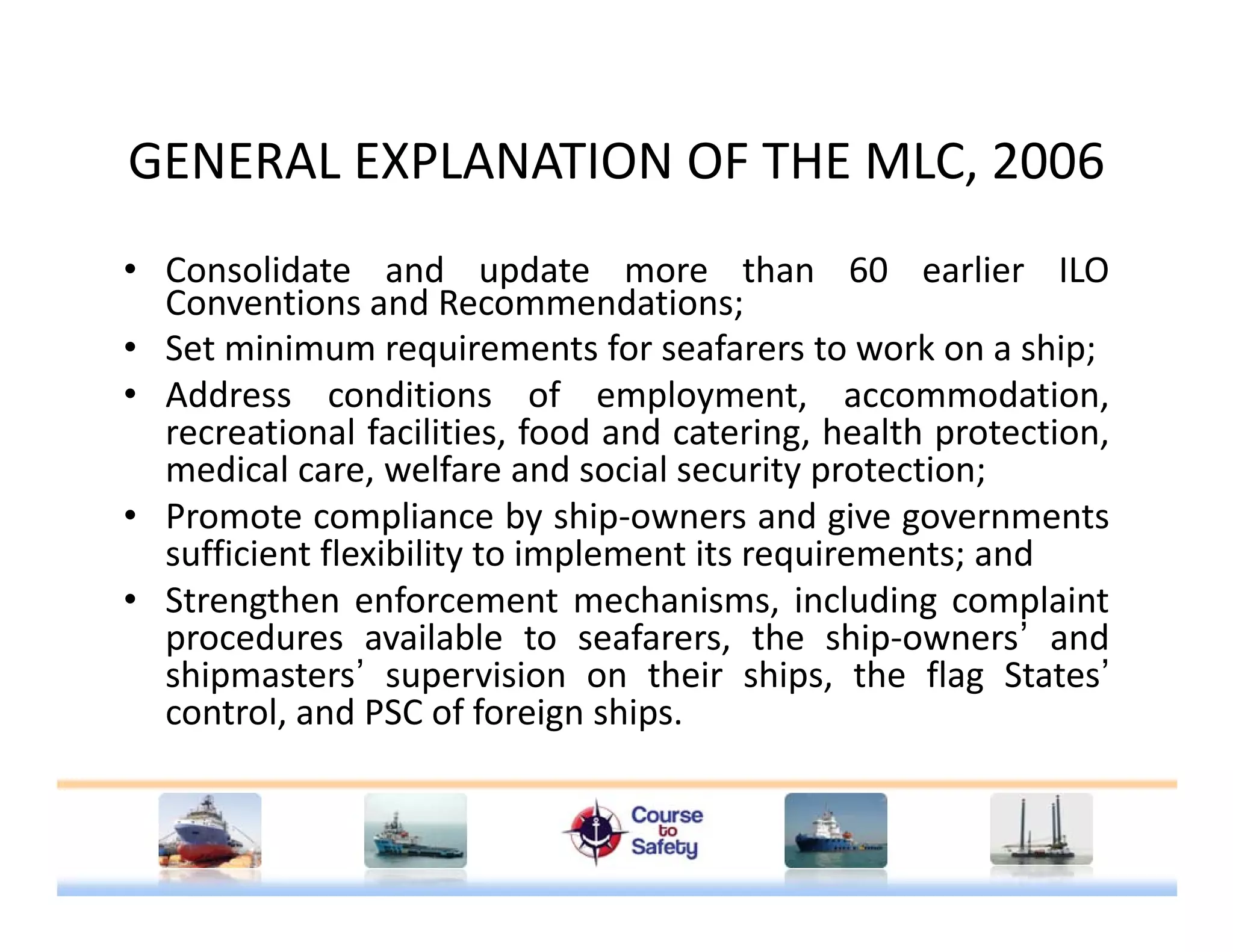 GENERAL EXPLANATION OF THE MLC, 2006

• Consolidate and update more than 60 earlier ILO Conventions and Recommendations;
• Set minimum requirements for seafarers to work on a ship;
• Address conditions of employment, accommodation, recreational facilities, food and catering, health protection, medical care, welfare and social security protection;
• Promote compliance by ship-owners and give governments sufficient flexibility to implement its requirements; and
• Strengthen enforcement mechanisms, including complaint procedures available to seafarers, the ship-owners' and shipmasters' supervision on their ships, the flag States' control, and PSC of foreign ships.

Course to Safety